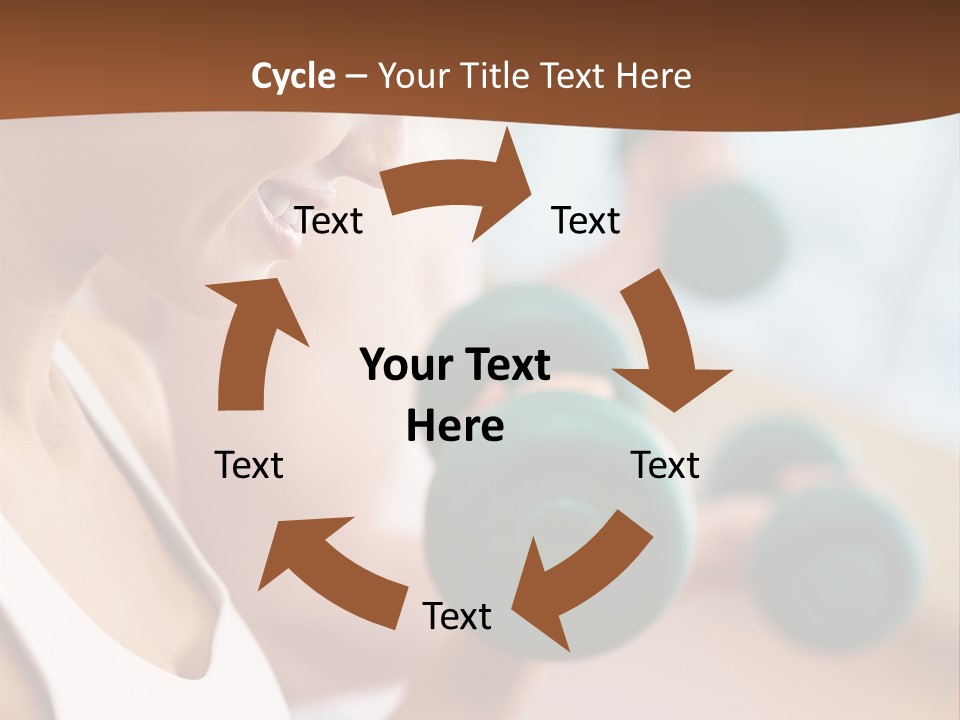 Cycle – Your Title Text Here

Text

Text

Your Text Here

Text

Text

Text